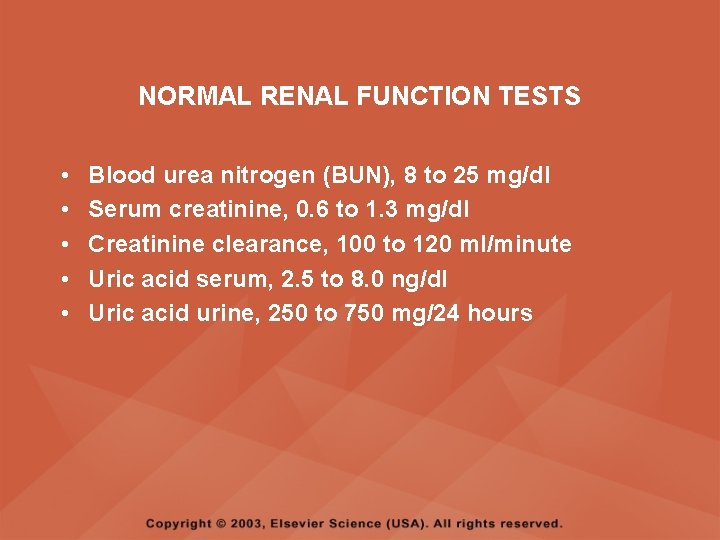 NORMAL RENAL FUNCTION TESTS

• Blood urea nitrogen (BUN), 8 to 25 mg/dl
• Serum creatinine, 0.6 to 1.3 mg/dl
• Creatinine clearance, 100 to 120 ml/minute
• Uric acid serum, 2.5 to 8.0 ng/dl
• Uric acid urine, 250 to 750 mg/24 hours

Copyright © 2003, Elsevier Science (USA). All rights reserved.